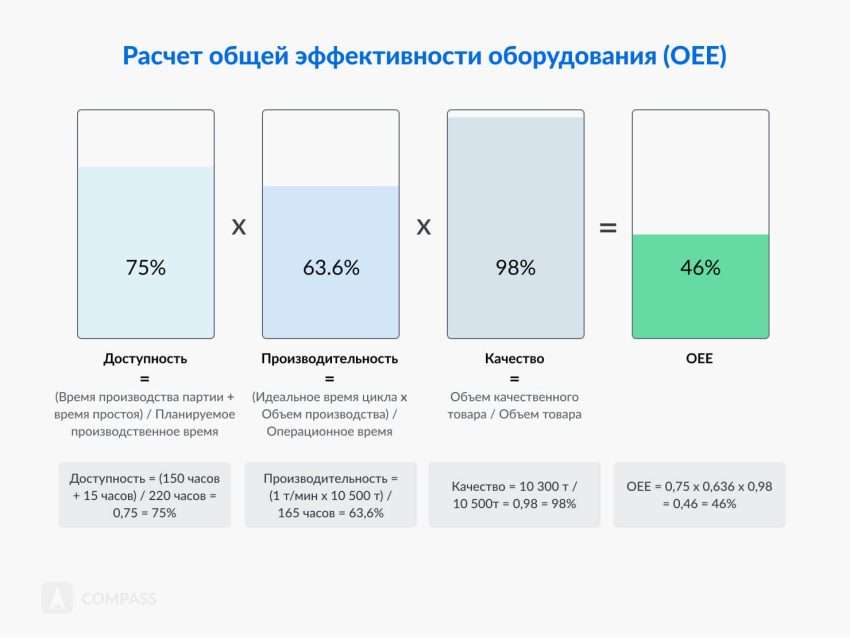 Расчет общей эффективности оборудования (OEE)

75%

x

63.6%

x

98%

=

46%

Доступность
=
(Время производства партии + время простоя) / Планируемое производственное время

Производительность
=
(Идеальное время цикла x Объем производства) / Операционное время

Качество
=
Объем качественного товара / Объем товара

OEE

Доступность = (150 часов + 15 часов) / 220 часов = 0,75 = 75%

Производительность = (1 т/мин x 10 500 т) / 165 часов = 63,6%

Качество = 10 300 т / 10 500т = 0,98 = 98%

OEE = 0,75 x 0,636 x 0,98 = 0,46 = 46%

COMPASS